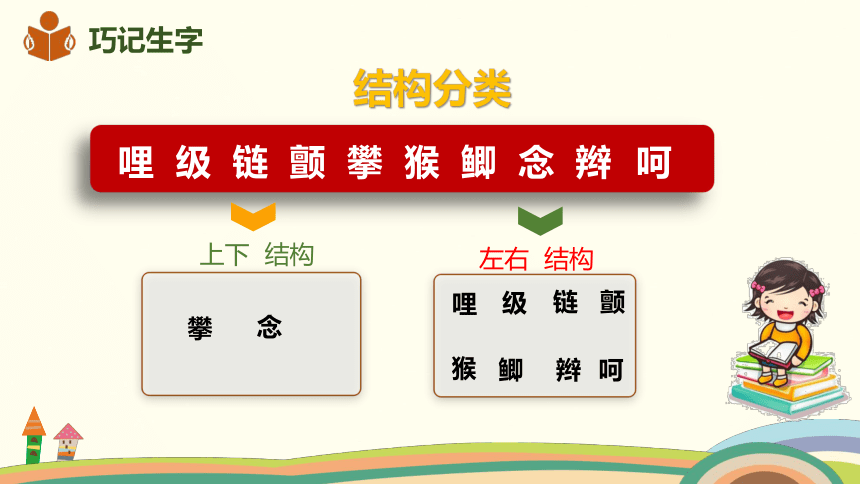 巧记生字

结构分类

哩 级 链 颤 攀 猴 鲫 念 辫 呵

上下 结构

攀 念

左右 结构

哩 级 链 颤

猴 鲫 辫 呵